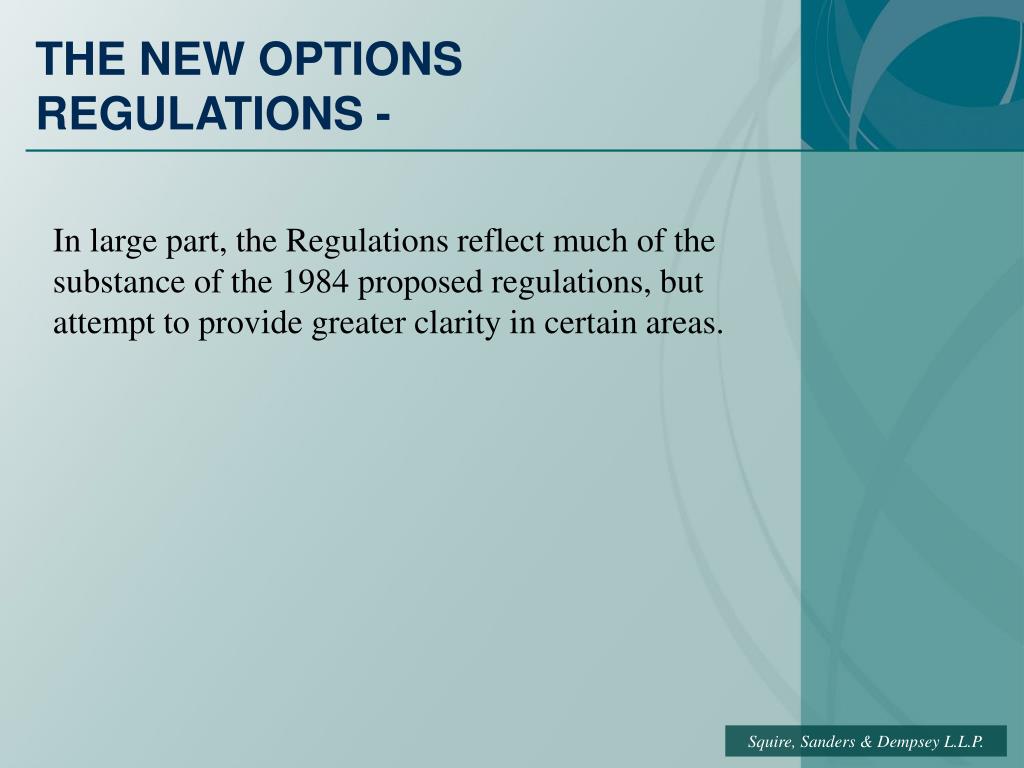 THE NEW OPTIONS REGULATIONS -

In large part, the Regulations reflect much of the substance of the 1984 proposed regulations, but attempt to provide greater clarity in certain areas.

Squire, Sanders & Dempsey L.L.P.